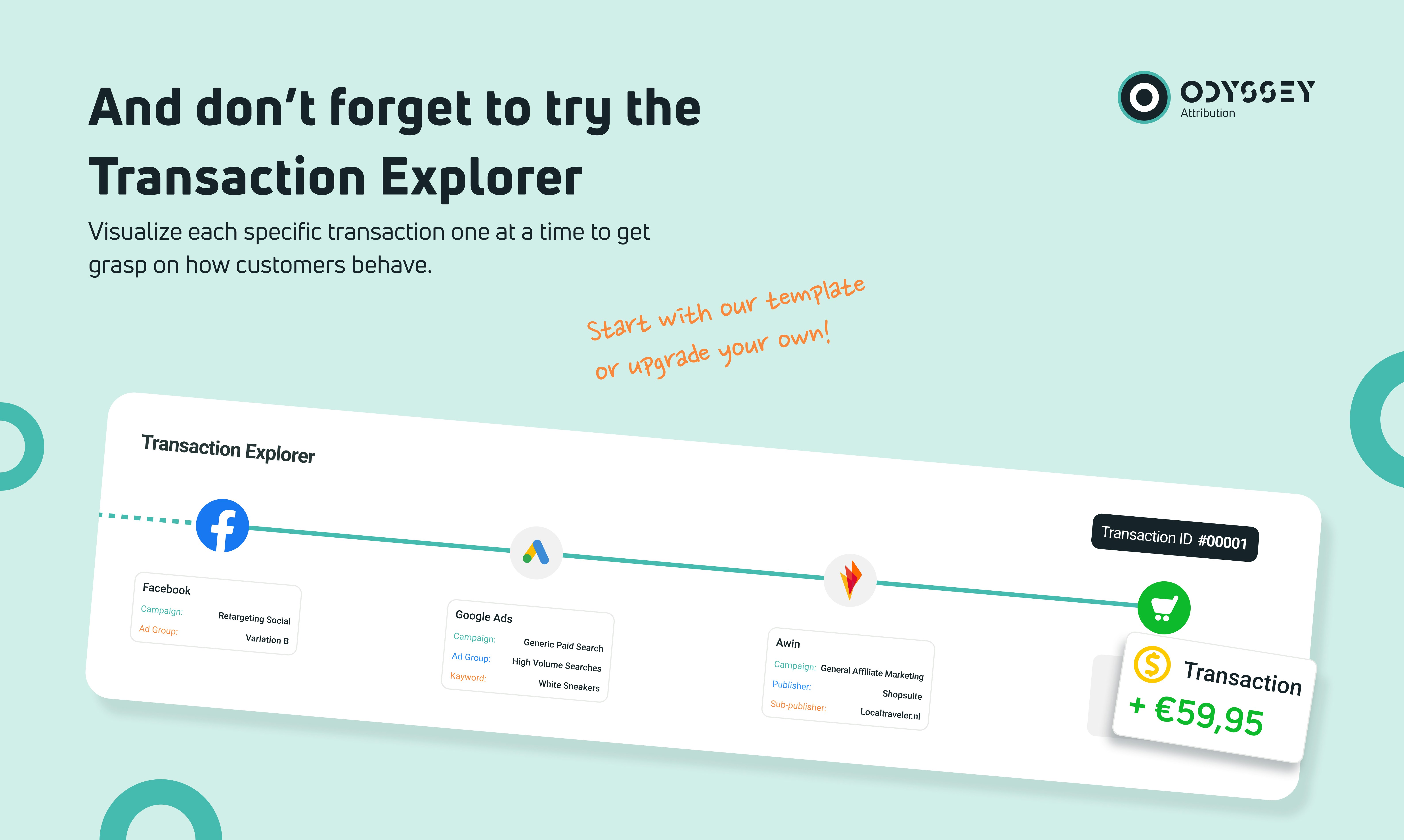 And don't forget to try the Transaction Explorer

Visualize each specific transaction one at a time to get grasp on how customers behave.

ODYSSEY
Attribution

Start with our template or upgrade your own!

Transaction Explorer

Transaction ID #00001

Facebook
Campaign: Retargeting Social
Ad Group: Variation B

Google Ads
Campaign: Generic Paid Search
Ad Group: High Volume Searches
Kayword: White Sneakers

Awin
Campaign: General Affiliate Marketing
Publisher: Shopsuite
Sub-publisher: Localtraveler.nl

Transaction
+ €59,95